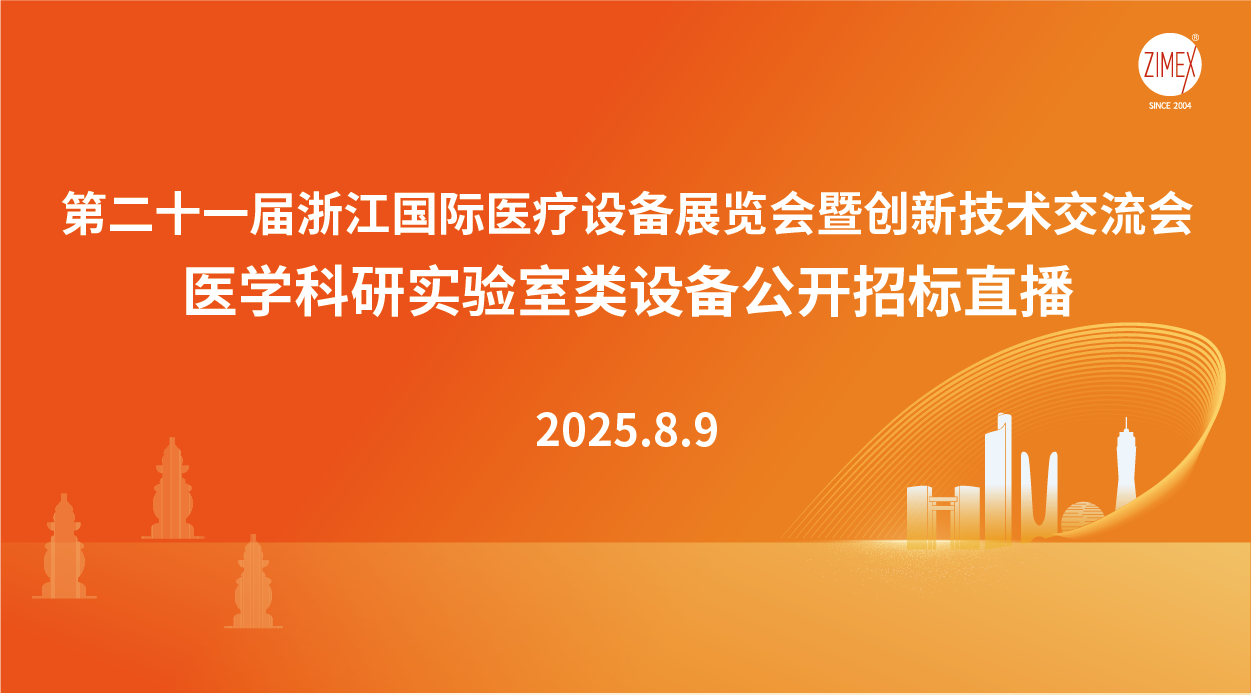 ZIMEX®
SINCE 2004

第二十一届浙江国际医疗设备展览会暨创新技术交流会
医学科研实验室类设备公开招标直播

2025.8.9